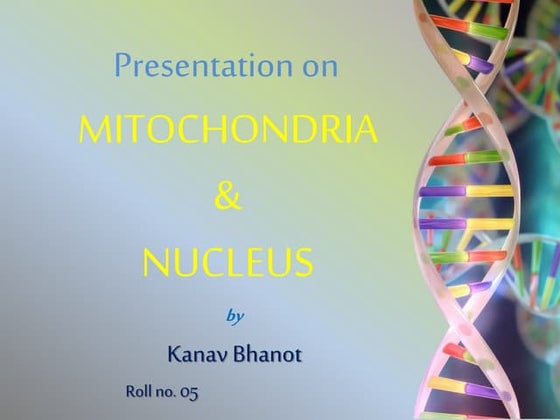 Presentation on

MITOCHONDRIA

&

NUCLEUS

by

Kanav Bhanot

Roll no. 05